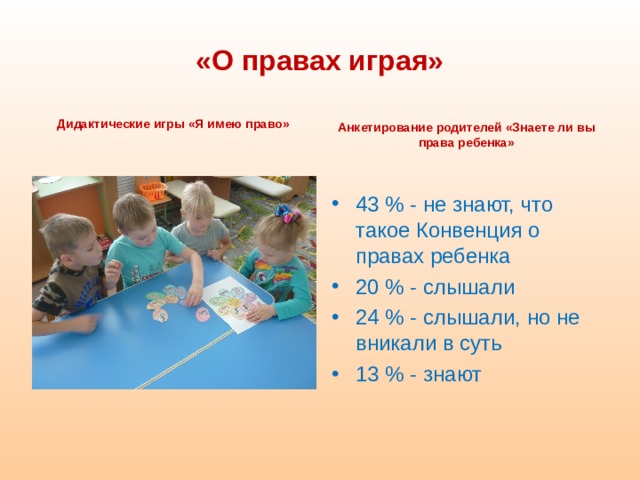 «О правах играя»

Дидактические игры «Я имею право»

Анкетирование родителей «Знаете ли вы права ребенка»

• 43 % - не знают, что такое Конвенция о правах ребенка
• 20 % - слышали
• 24 % - слышали, но не вникали в суть
• 13 % - знают